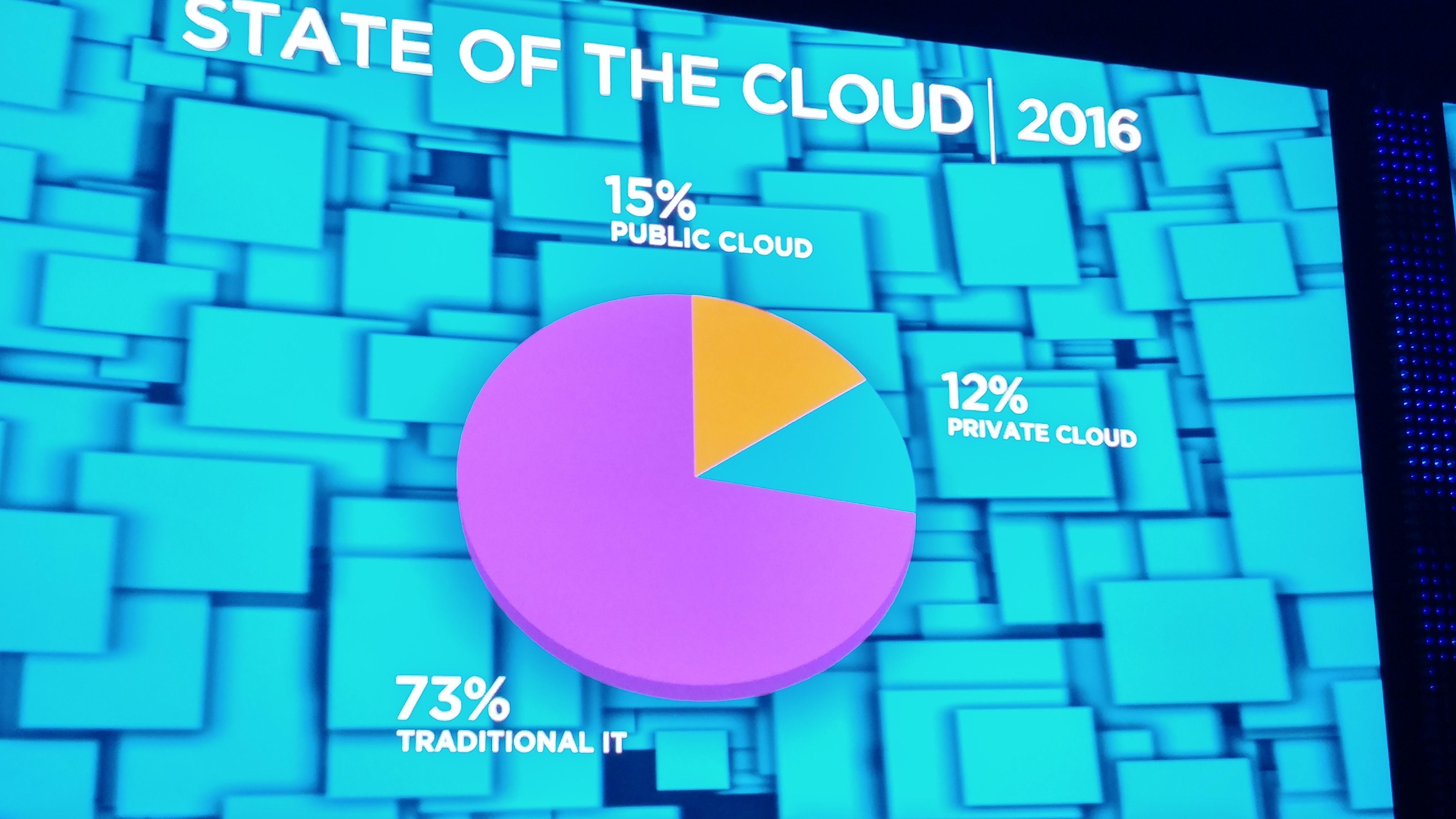 STATE OF THE CLOUD | 2016

15%
PUBLIC CLOUD

12%
PRIVATE CLOUD

73%
TRADITIONAL IT